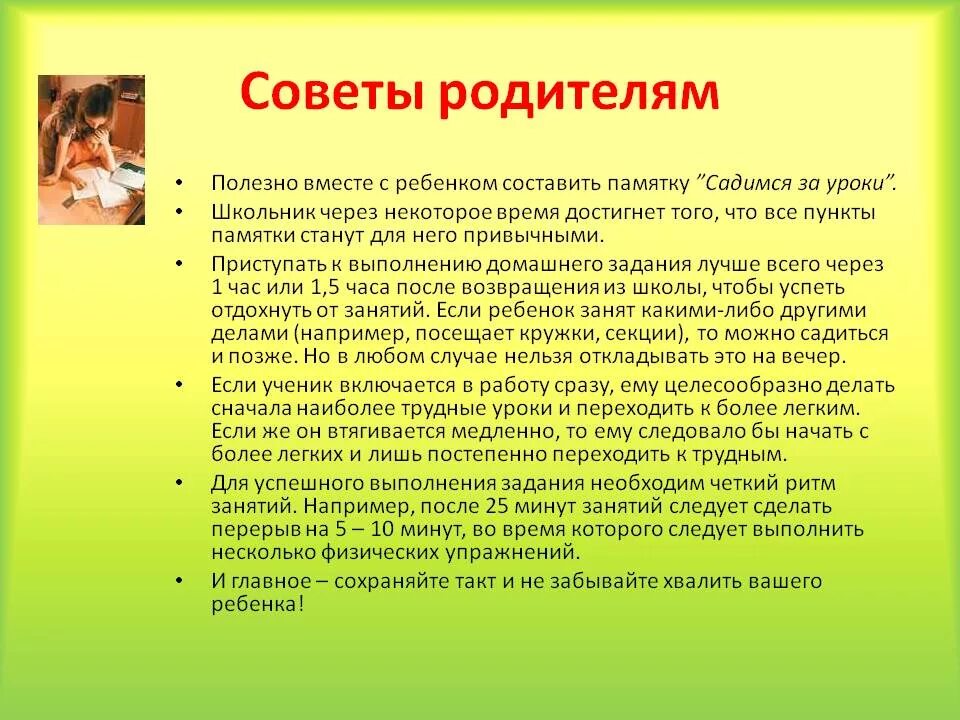 Советы родителям

• Полезно вместе с ребенком составить памятку "Садимся за уроки".
• Школьник через некоторое время достигнет того, что все пункты памятки станут для него привычными.
• Приступать к выполнению домашнего задания лучше всего через 1 час или 1,5 часа после возвращения из школы, чтобы успеть отдохнуть от занятий. Если ребенок занят какими-либо другими делами (например, посещает кружки, секции), то можно садиться и позже. Но в любом случае нельзя откладывать это на вечер.
• Если ученик включается в работу сразу, ему целесообразно делать сначала наиболее трудные уроки и переходить к более легким. Если же он втягивается медленно, то ему следовало бы начать с более легких и лишь постепенно переходить к трудным.
• Для успешного выполнения задания необходим четкий ритм занятий. Например, после 25 минут занятий следует сделать перерыв на 5 – 10 минут, во время которого следует выполнить несколько физических упражнений.
• И главное – сохраняйте такт и не забывайте хвалить вашего ребенка!